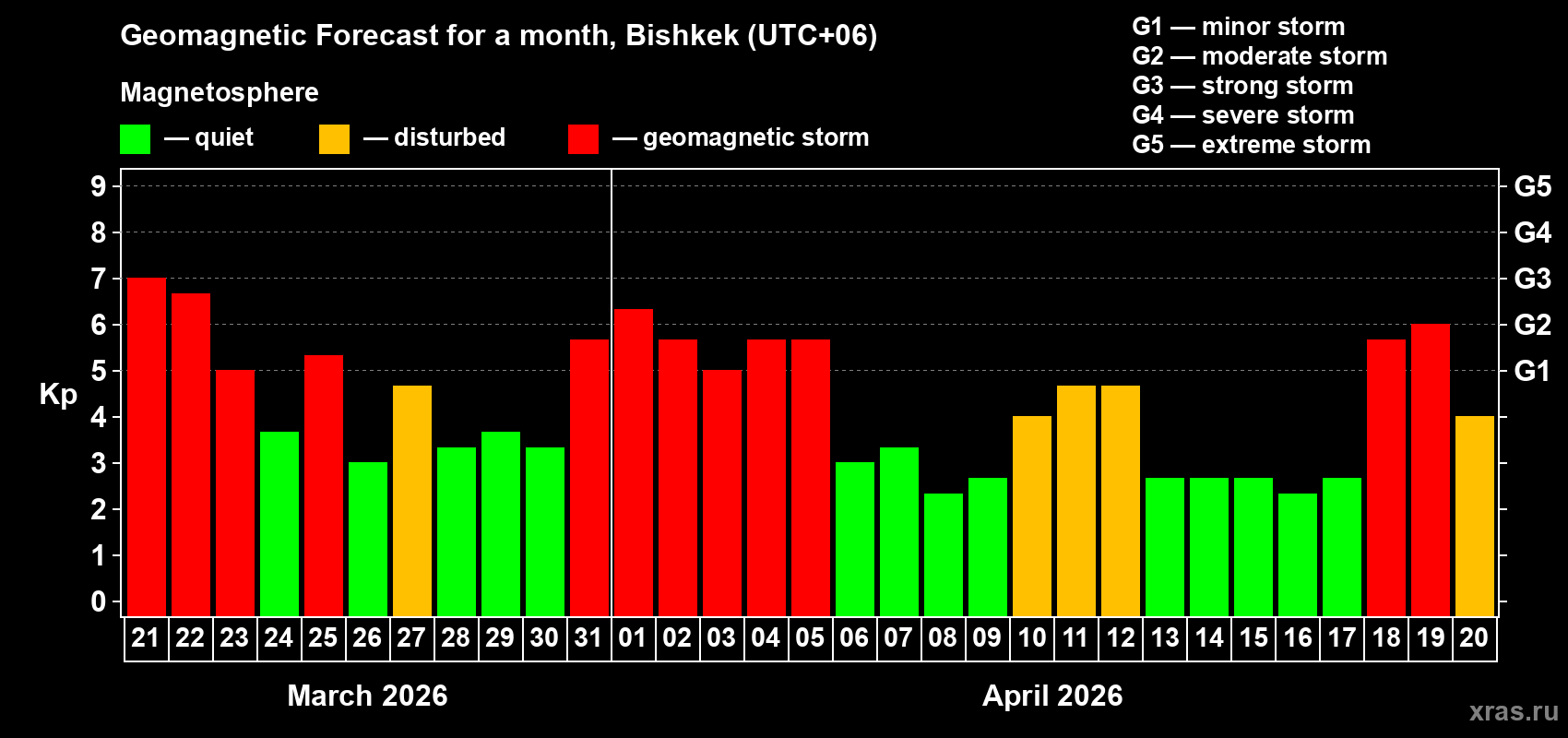 Geomagnetic Forecast for a month, Bishkek (UTC+06)

Magnetosphere

— quiet — disturbed — geomagnetic storm

G1 — minor storm
G2 — moderate storm
G3 — strong storm
G4 — severe storm
G5 — extreme storm

Kp

9
8
7
6
5
4
3
2
1
0

G5
G4
G3
G2
G1

21 22 23 24 25 26 27 28 29 30 31 01 02 03 04 05 06 07 08 09 10 11 12 13 14 15 16 17 18 19 20

March 2026

April 2026

xras.ru